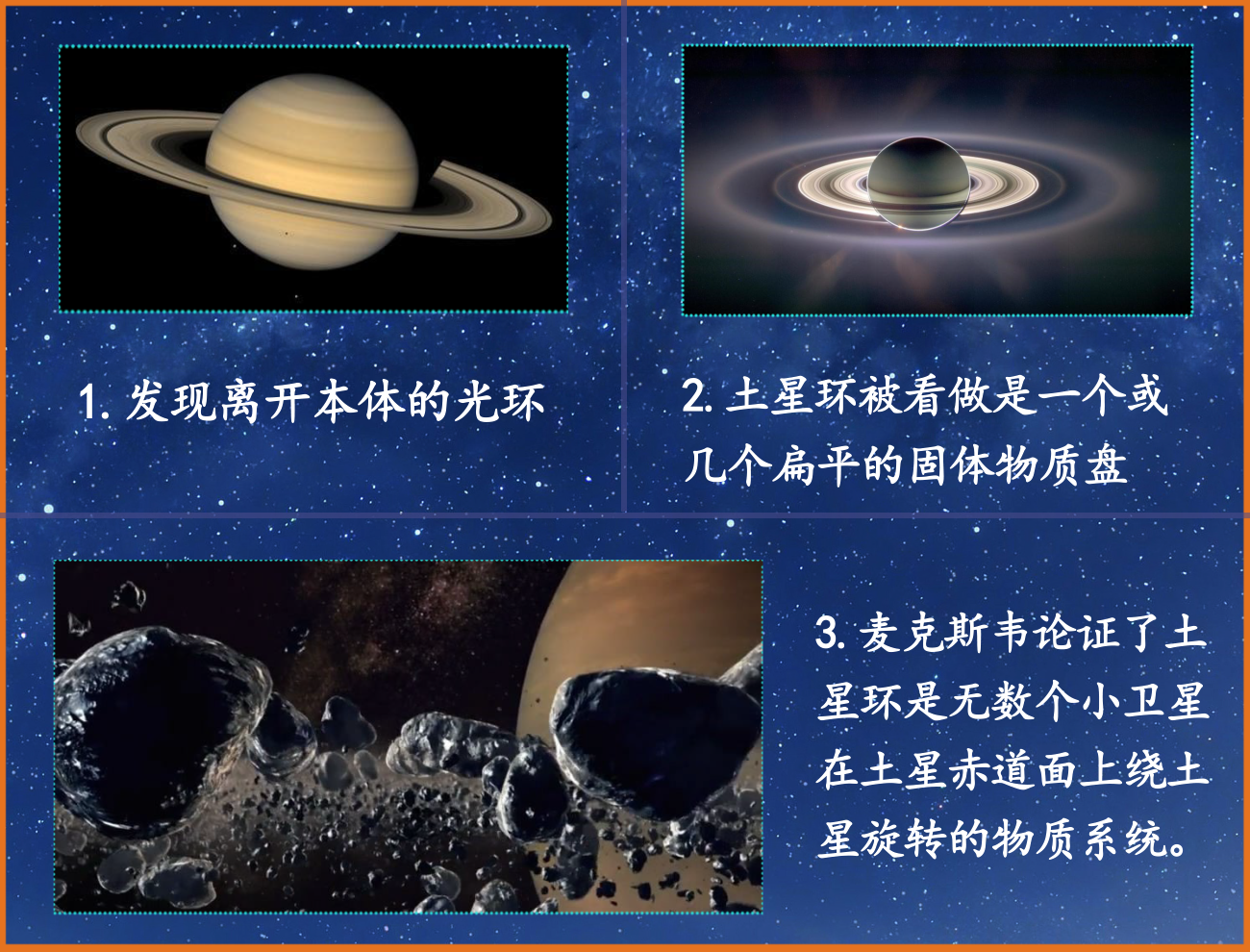 1. 发现离开本体的光环

2. 土星环被看做是一个或几个扁平的固体物质盘

3. 麦克斯韦论证了土星环是无数个小卫星在土星赤道面上绕土星旋转的物质系统。